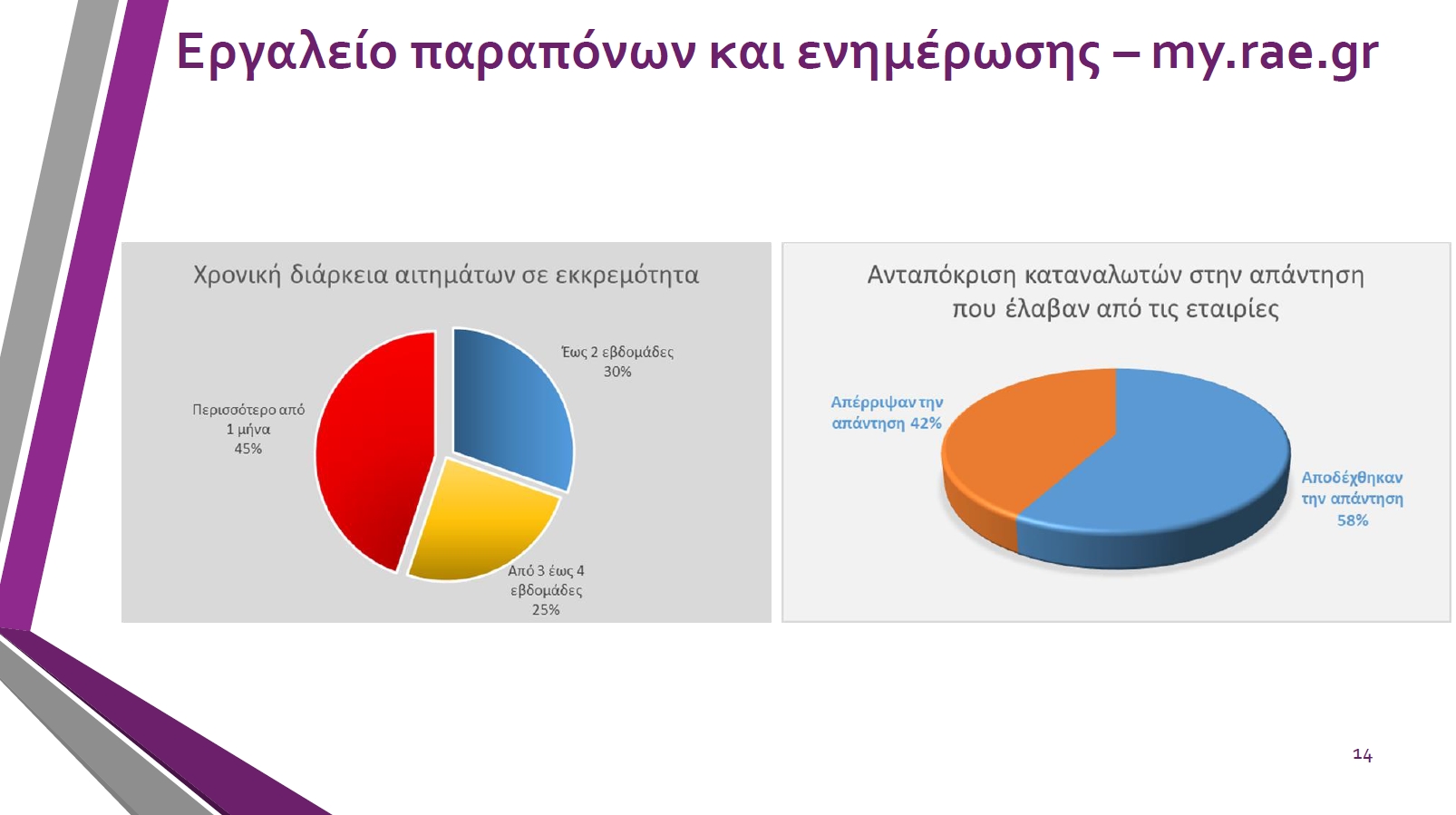 Εργαλείο παραπόνων και ενημέρωσης – my.rae.gr

Χρονική διάρκεια αιτημάτων σε εκκρεμότητα

Έως 2 εβδομάδες 30%

Περισσότερο από 1 μήνα 45%

Από 3 έως 4 εβδομάδες 25%

Ανταπόκριση καταναλωτών στην απάντηση που έλαβαν από τις εταιρίες

Απέρριψαν την απάντηση 42%

Αποδέχθηκαν την απάντηση 58%

14